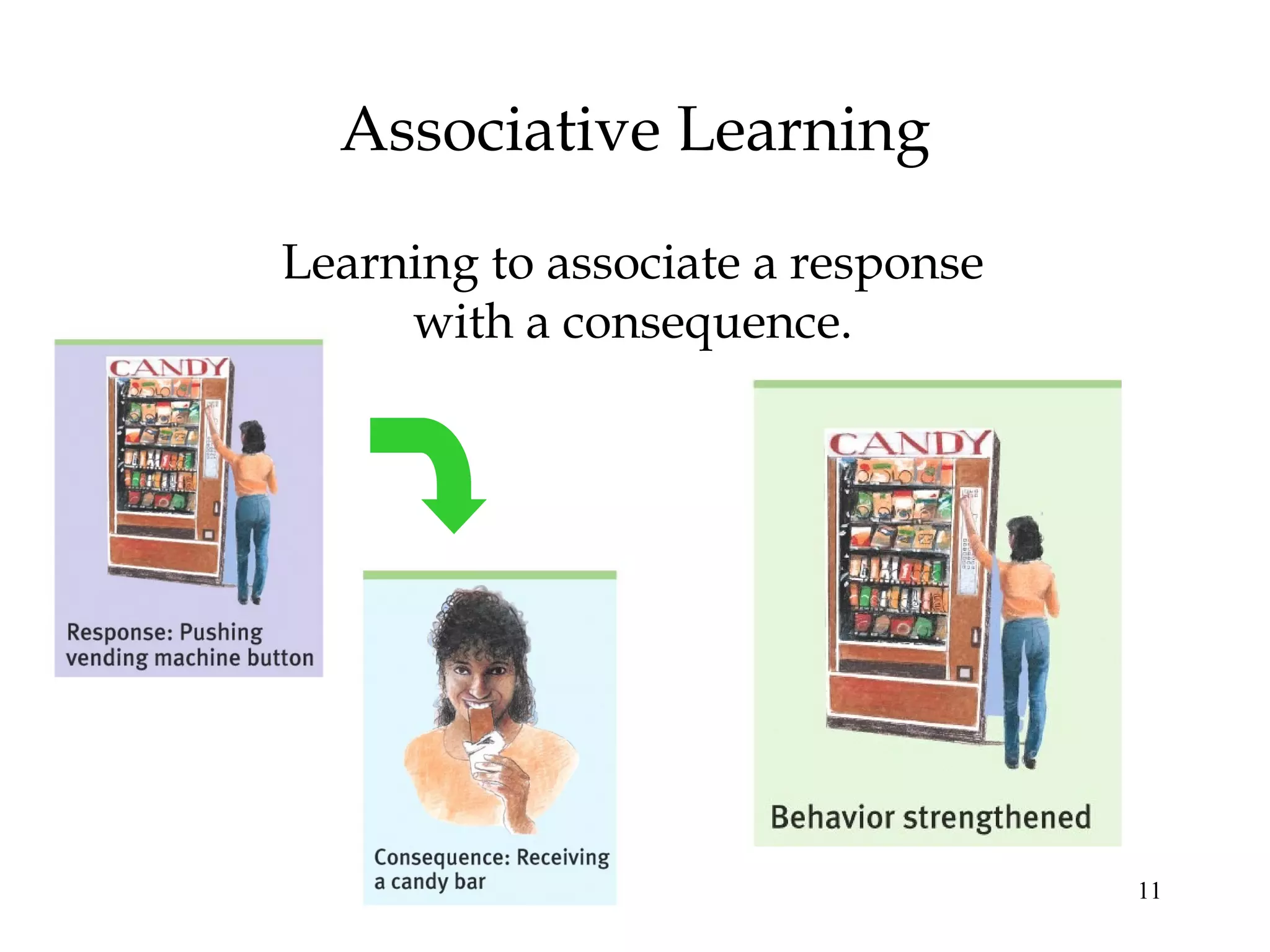 Associative Learning

Learning to associate a response with a consequence.

CANDY

Response: Pushing vending machine button

Consequence: Receiving a candy bar

CANDY

Behavior strengthened

11